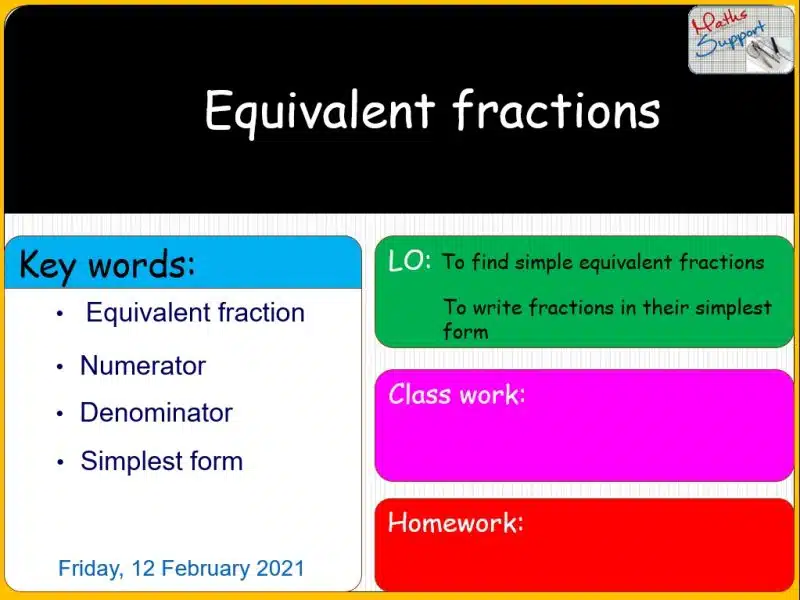 Maths Support

Equivalent fractions

Key words:

• Equivalent fraction
• Numerator
• Denominator
• Simplest form

Friday, 12 February 2021

LO: To find simple equivalent fractions

To write fractions in their simplest form

Class work:

Homework: